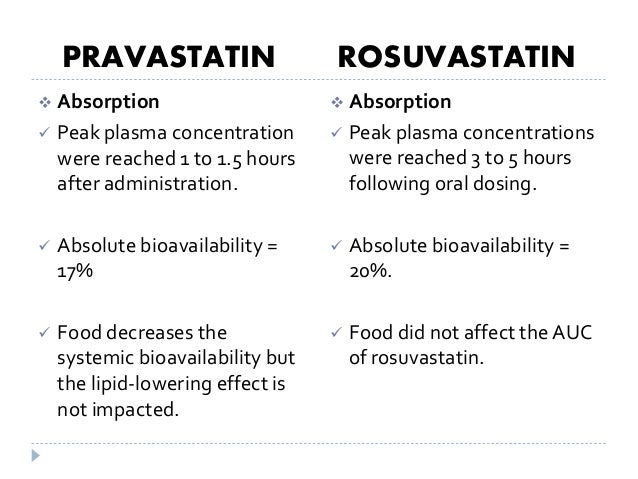 PRAVASTATIN

❖ Absorption

✓ Peak plasma concentration were reached 1 to 1.5 hours after administration.

✓ Absolute bioavailability = 17%

✓ Food decreases the systemic bioavailability but the lipid-lowering effect is not impacted.

ROSUVASTATIN

❖ Absorption

✓ Peak plasma concentrations were reached 3 to 5 hours following oral dosing.

✓ Absolute bioavailability = 20%.

✓ Food did not affect the AUC of rosuvastatin.